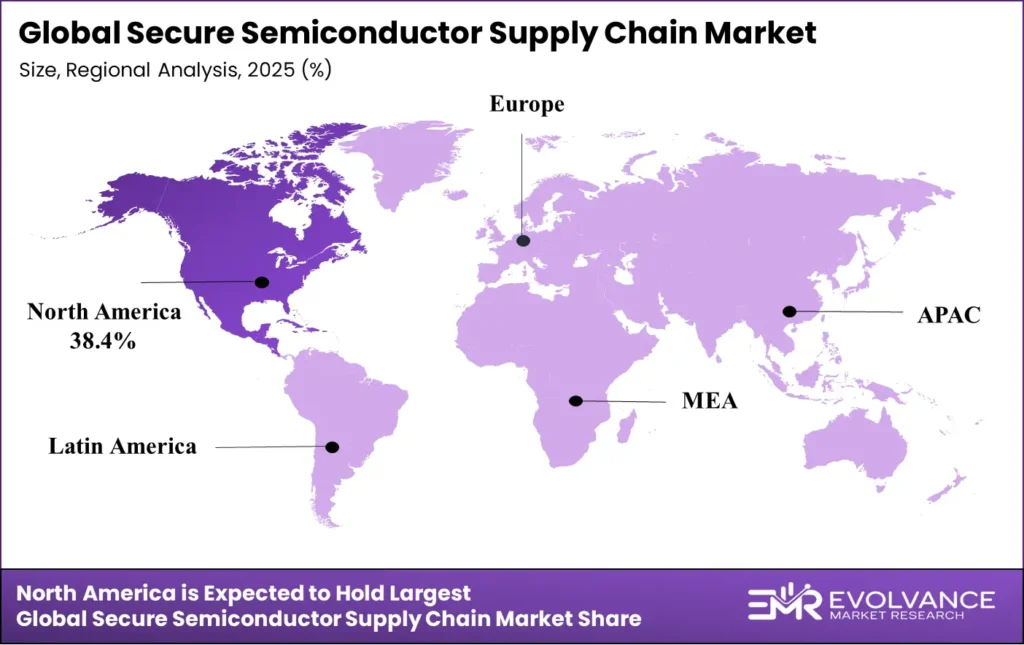 Global Secure Semiconductor Supply Chain Market
Size, Regional Analysis, 2025 (%)

Europe

North America
38.4%

APAC

MEA

Latin America

North America is Expected to Hold Largest Global Secure Semiconductor Supply Chain Market Share

EMR EVOLVANCE MARKET RESEARCH